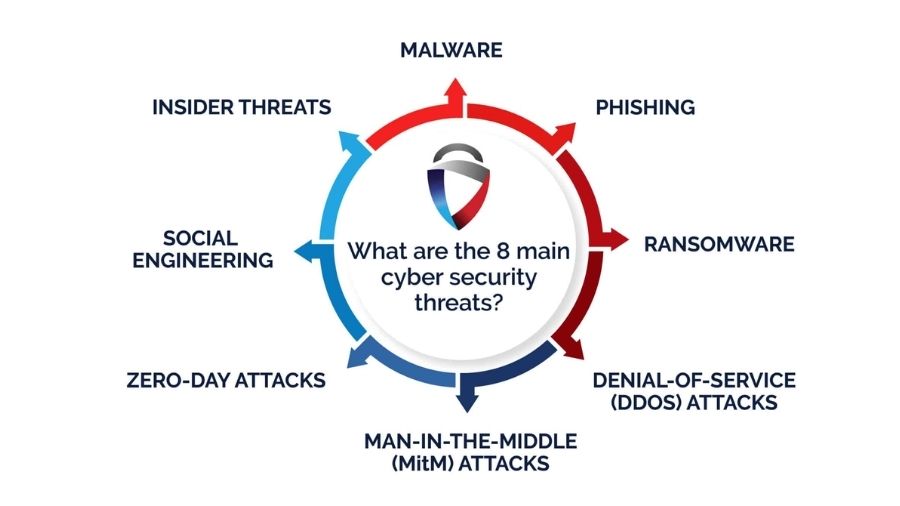 What are the 8 main cyber security threats?

MALWARE

PHISHING

RANSOMWARE

DENIAL-OF-SERVICE (DDOS) ATTACKS

MAN-IN-THE-MIDDLE (MitM) ATTACKS

ZERO-DAY ATTACKS

SOCIAL ENGINEERING

INSIDER THREATS